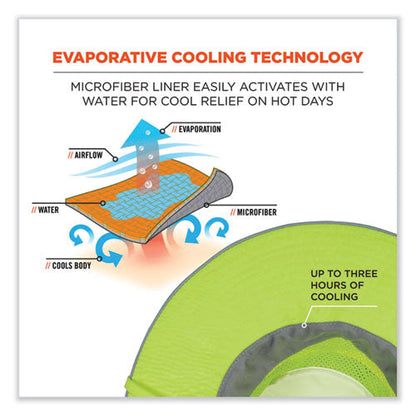 EVAPORATIVE COOLING TECHNOLOGY

MICROFIBER LINER EASILY ACTIVATES WITH WATER FOR COOL RELIEF ON HOT DAYS

// EVAPORATION

// AIRFLOW

// WATER

// MICROFIBER

// COOLS BODY

UP TO THREE HOURS OF COOLING